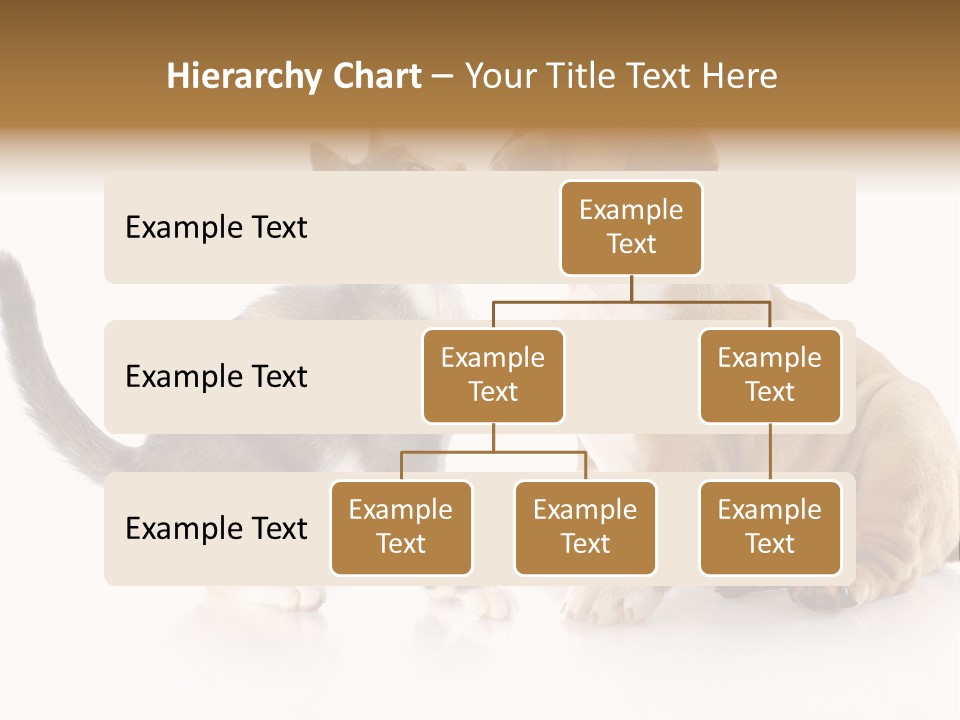 Hierarchy Chart – Your Title Text Here

Example Text

Example Text

Example Text

Example Text

Example Text

Example Text

Example Text

Example Text

Example Text